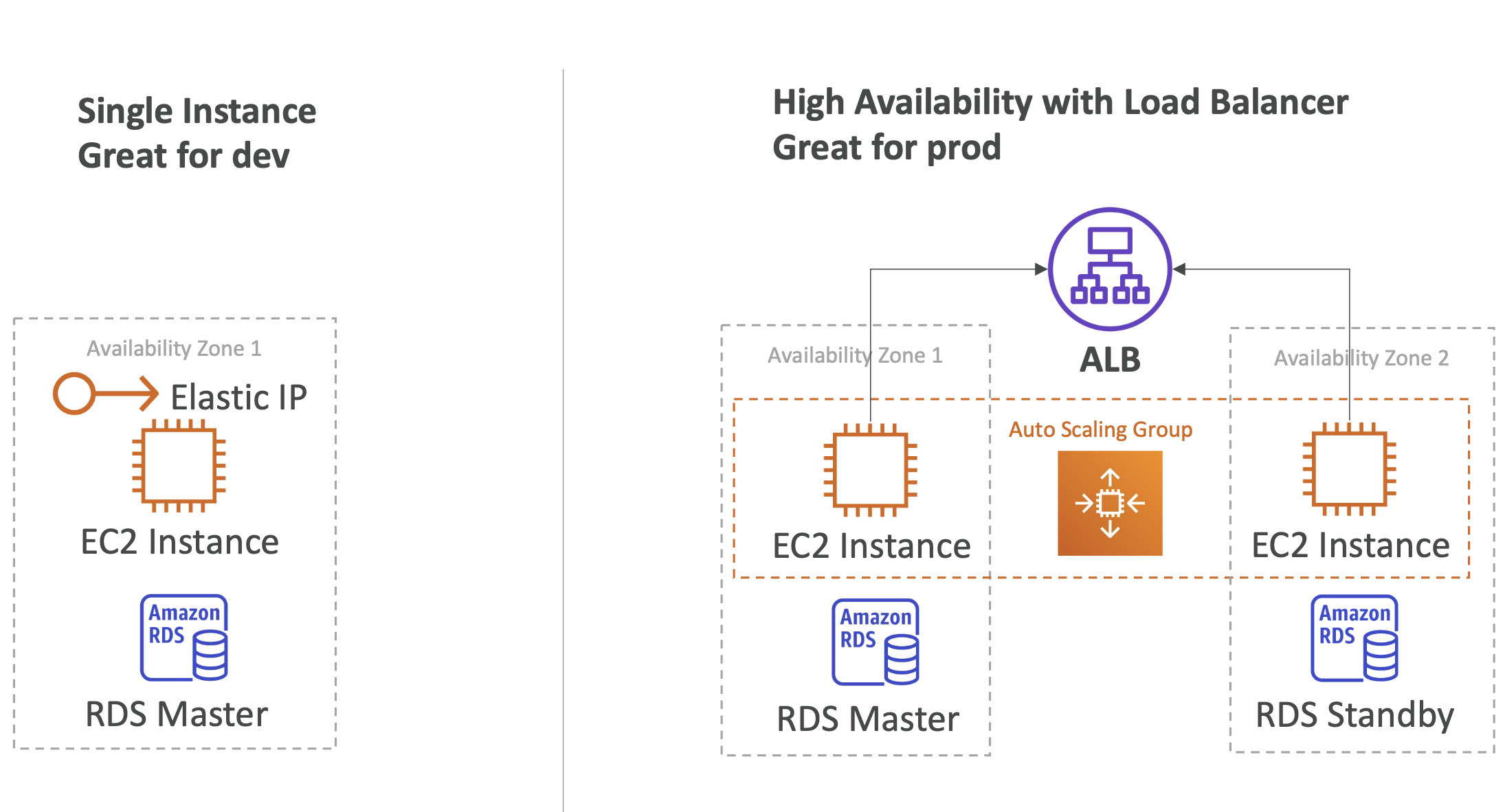 Single Instance
Great for dev

Availability Zone 1
Elastic IP
EC2 Instance
Amazon RDS
RDS Master

High Availability with Load Balancer
Great for prod

ALB

Availability Zone 1
EC2 Instance
Amazon RDS
RDS Master

Auto Scaling Group

Availability Zone 2
EC2 Instance
Amazon RDS
RDS Standby